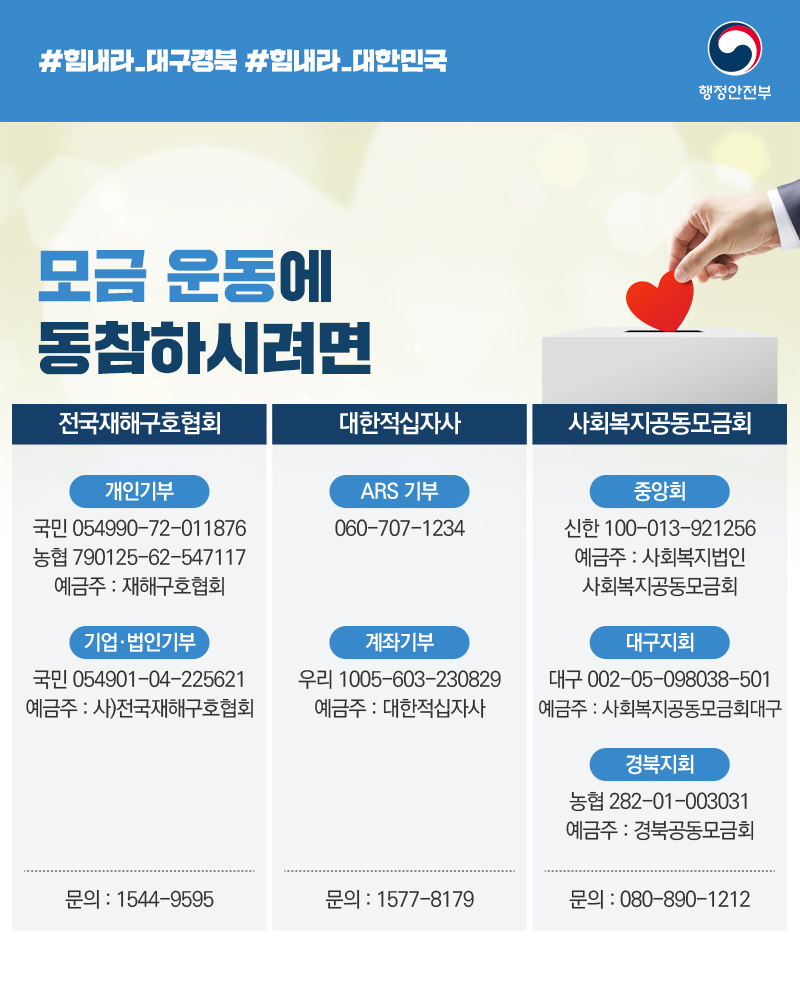 #힘내라_대구경북 #힘내라_대한민국

행정안전부

모금 운동에 동참하시려면

전국재해구호협회

개인기부

국민 054990-72-011876
농협 790125-62-547117
예금주 : 재해구호협회

기업·법인기부

국민 054901-04-225621
예금주 : 사)전국재해구호협회

문의 : 1544-9595

대한적십자사

ARS 기부

060-707-1234

계좌기부

우리 1005-603-230829
예금주 : 대한적십자사

문의 : 1577-8179

사회복지공동모금회

중앙회

신한 100-013-921256
예금주 : 사회복지법인 사회복지공동모금회

대구지회

대구 002-05-098038-501
예금주 : 사회복지공동모금회대구

경북지회

농협 282-01-003031
예금주 : 경북공동모금회

문의 : 080-890-1212